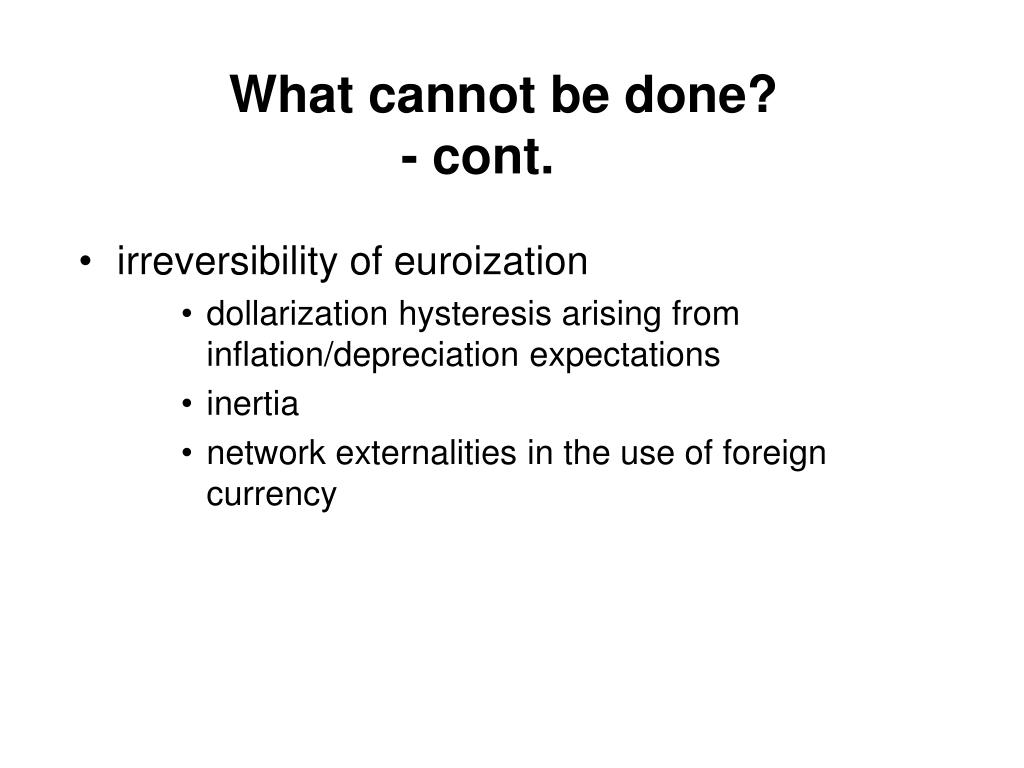 What cannot be done?
- cont.

• irreversibility of euroization
  • dollarization hysteresis arising from inflation/depreciation expectations
  • inertia
  • network externalities in the use of foreign currency